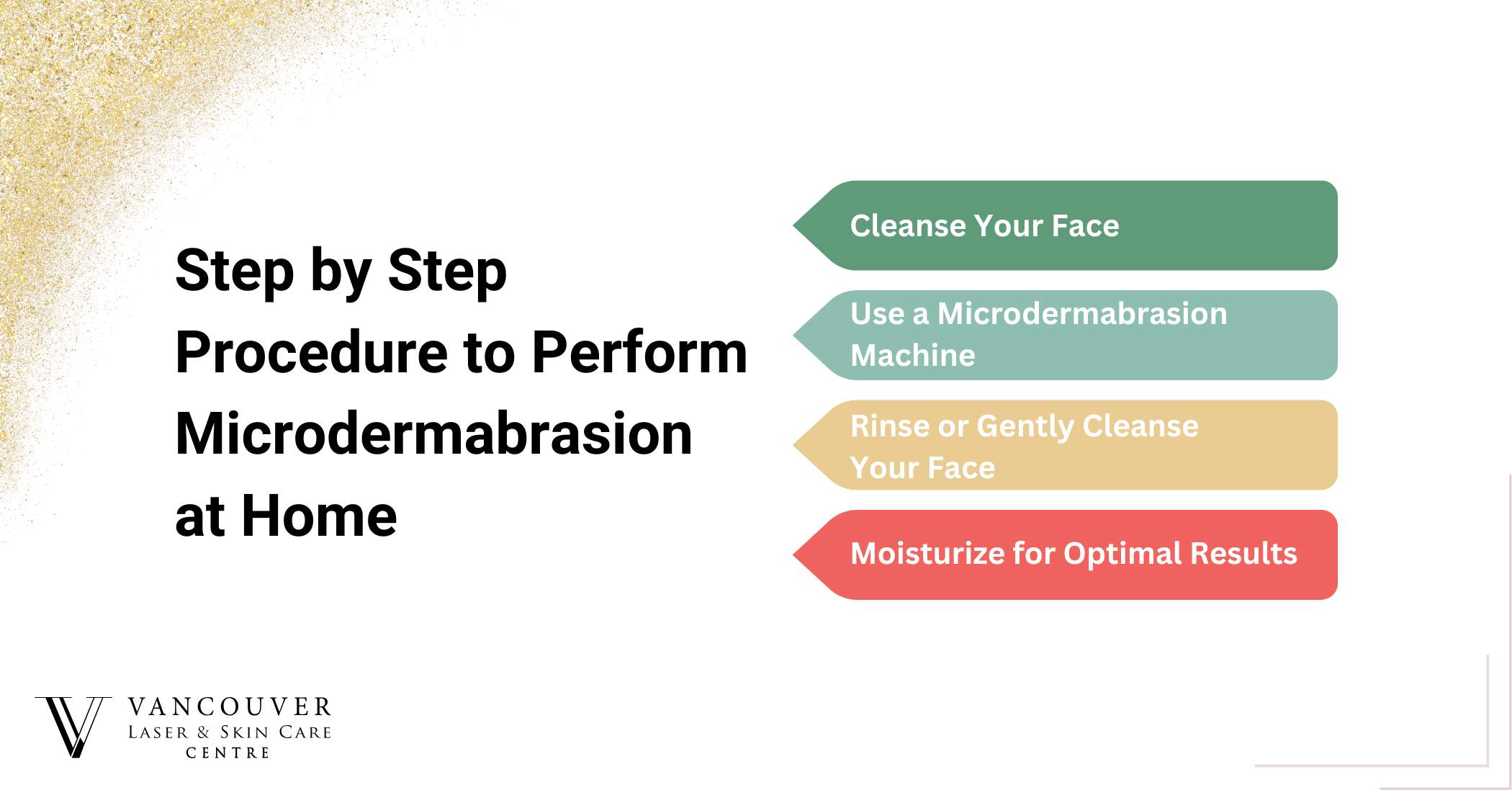 Step by Step Procedure to Perform Microdermabrasion at Home

Cleanse Your Face

Use a Microdermabrasion Machine

Rinse or Gently Cleanse Your Face

Moisturize for Optimal Results

VANCOUVER
LASER & SKIN CARE
CENTRE